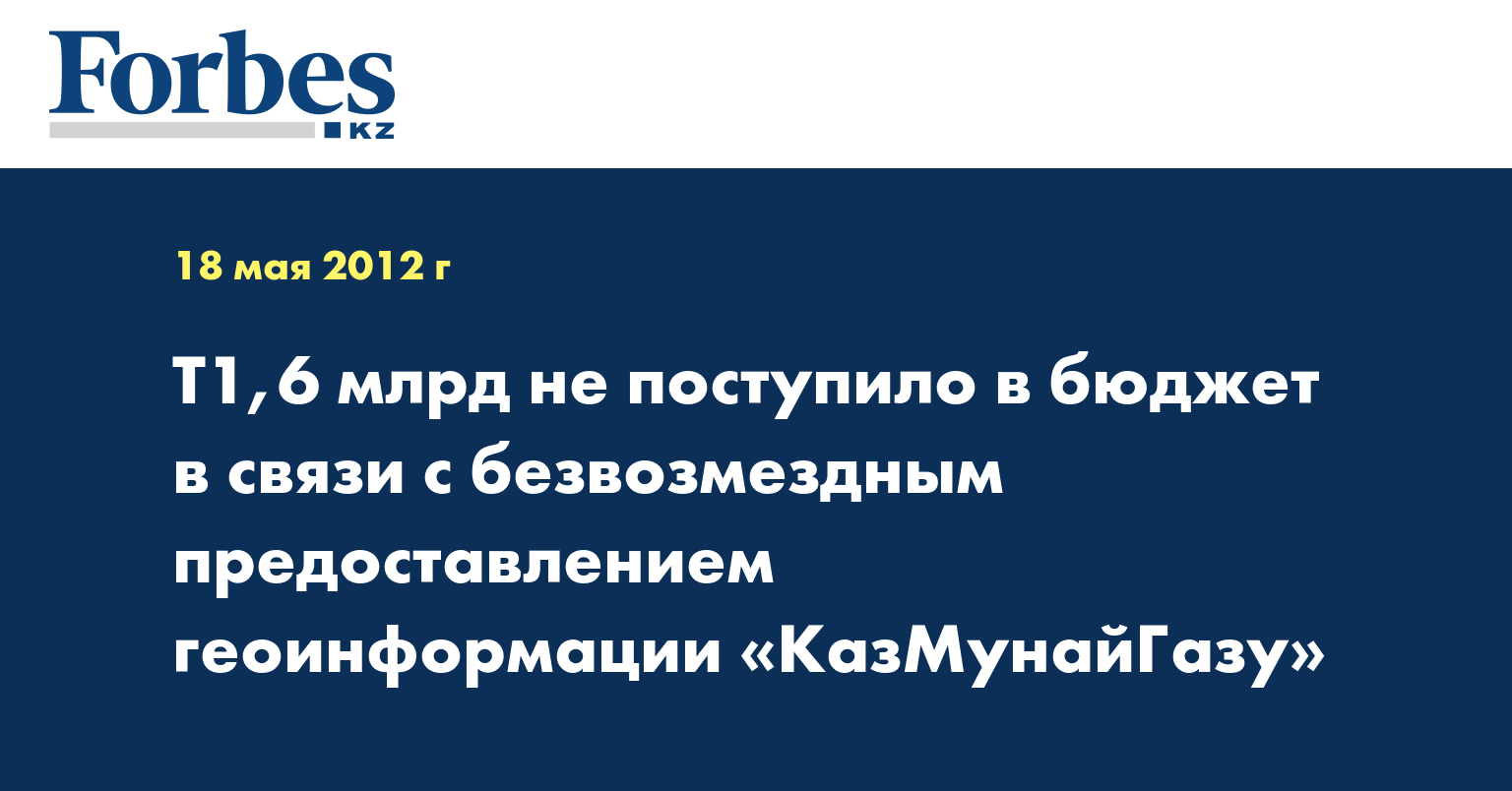 Forbes
KZ

18 мая 2012 г

Т1,6 млрд не поступило в бюджет в связи с безвозмездным предоставлением геоинформации «КазМунайГазу»